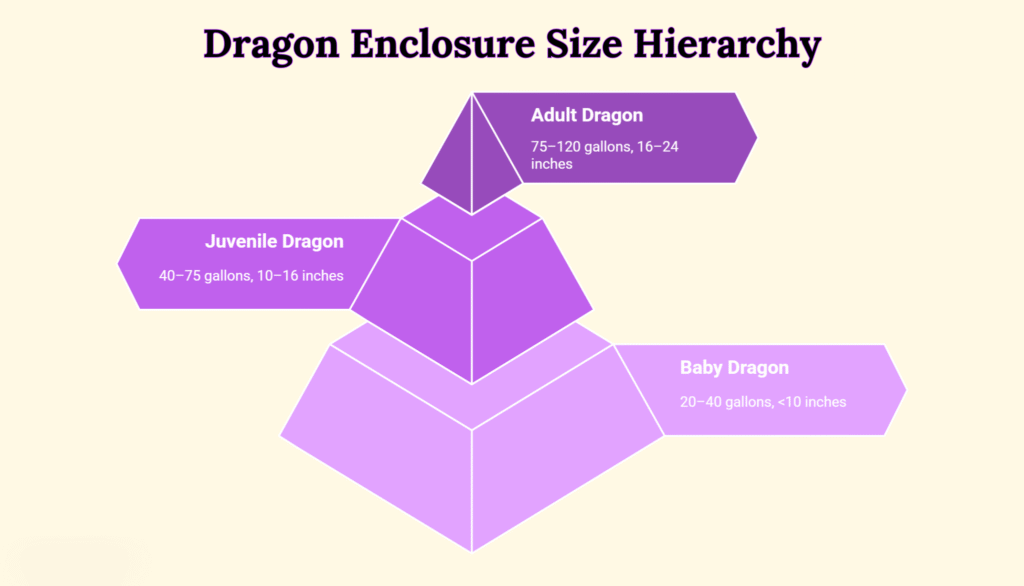 Dragon Enclosure Size Hierarchy

Adult Dragon

75–120 gallons, 16–24 inches

Juvenile Dragon

40–75 gallons, 10–16 inches

Baby Dragon

20–40 gallons, <10 inches